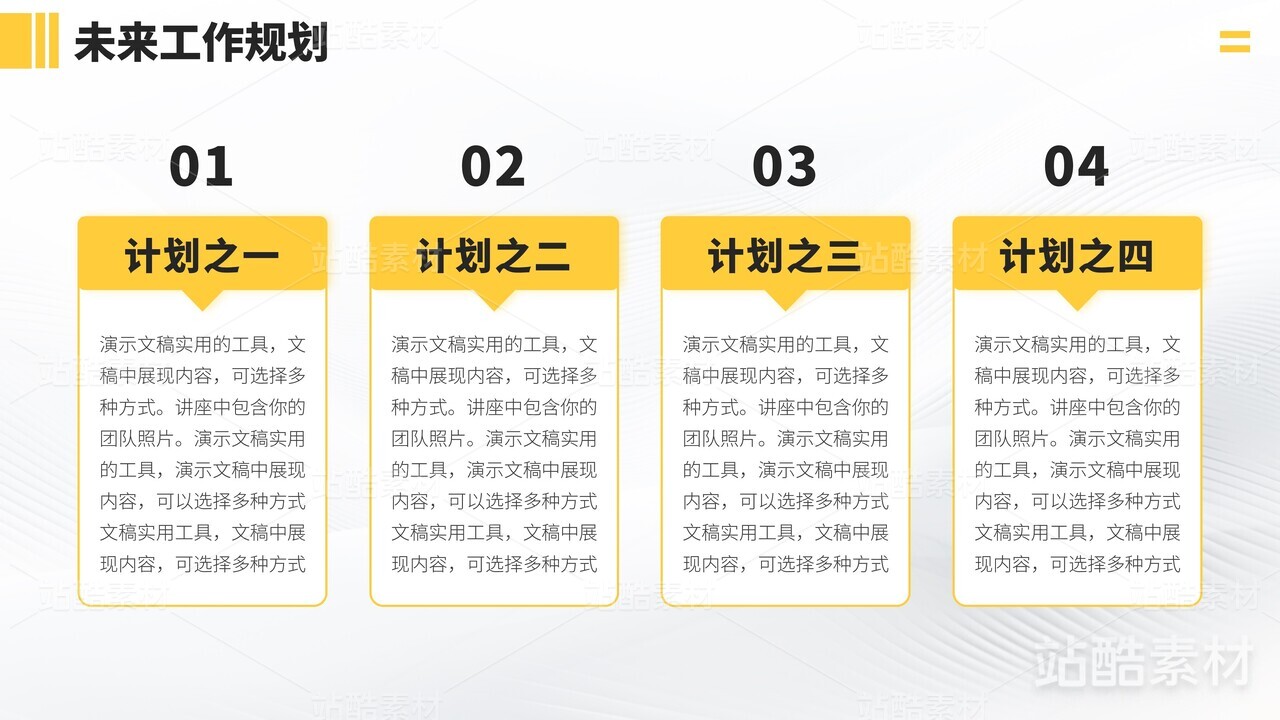 未来工作规划

01

计划之一

演示文稿实用的工具，文稿中展现内容，可选择多种方式。讲座中包含你的团队照片。演示文稿实用的工具，演示文稿中展现内容，可以选择多种方式文稿实用工具，文稿中展现内容，可选择多种方式

02

计划之二

演示文稿实用的工具，文稿中展现内容，可选择多种方式。讲座中包含你的团队照片。演示文稿实用的工具，演示文稿中展现内容，可以选择多种方式文稿实用工具，文稿中展现内容，可选择多种方式

03

计划之三

演示文稿实用的工具，文稿中展现内容，可选择多种方式。讲座中包含你的团队照片。演示文稿实用的工具，演示文稿中展现内容，可以选择多种方式文稿实用工具，文稿中展现内容，可选择多种方式

04

计划之四

演示文稿实用的工具，文稿中展现内容，可选择多种方式。讲座中包含你的团队照片。演示文稿实用的工具，演示文稿中展现内容，可以选择多种方式文稿实用工具，文稿中展现内容，可选择多种方式

站酷素材